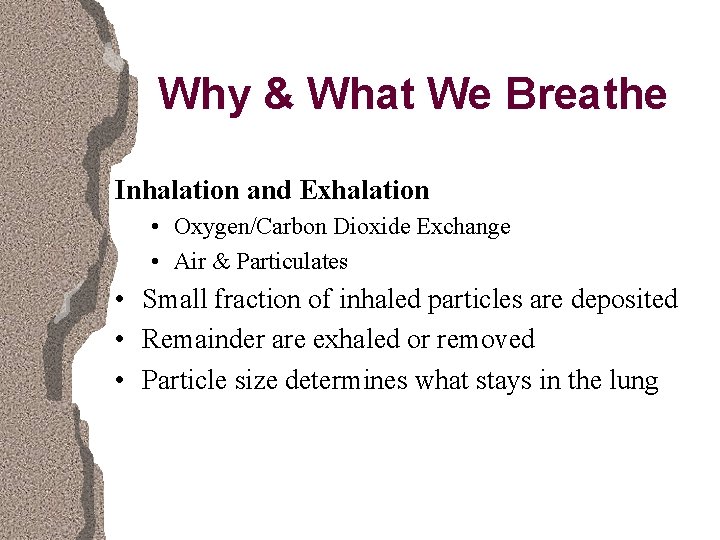 Why & What We Breathe

Inhalation and Exhalation

• Oxygen/Carbon Dioxide Exchange
• Air & Particulates

• Small fraction of inhaled particles are deposited
• Remainder are exhaled or removed
• Particle size determines what stays in the lung